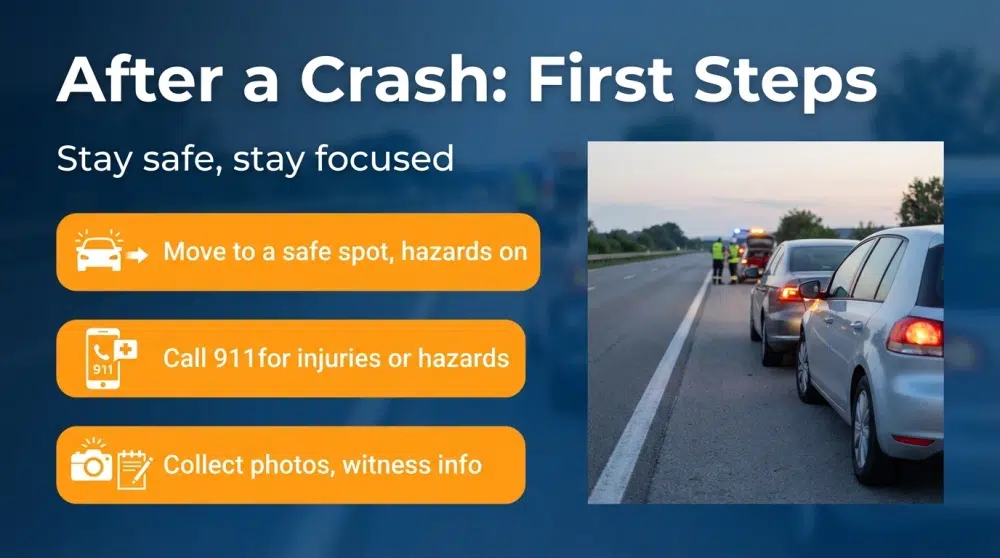 After a Crash: First Steps

Stay safe, stay focused

Move to a safe spot, hazards on

911

Call 911for injuries or hazards

Collect photos, witness info